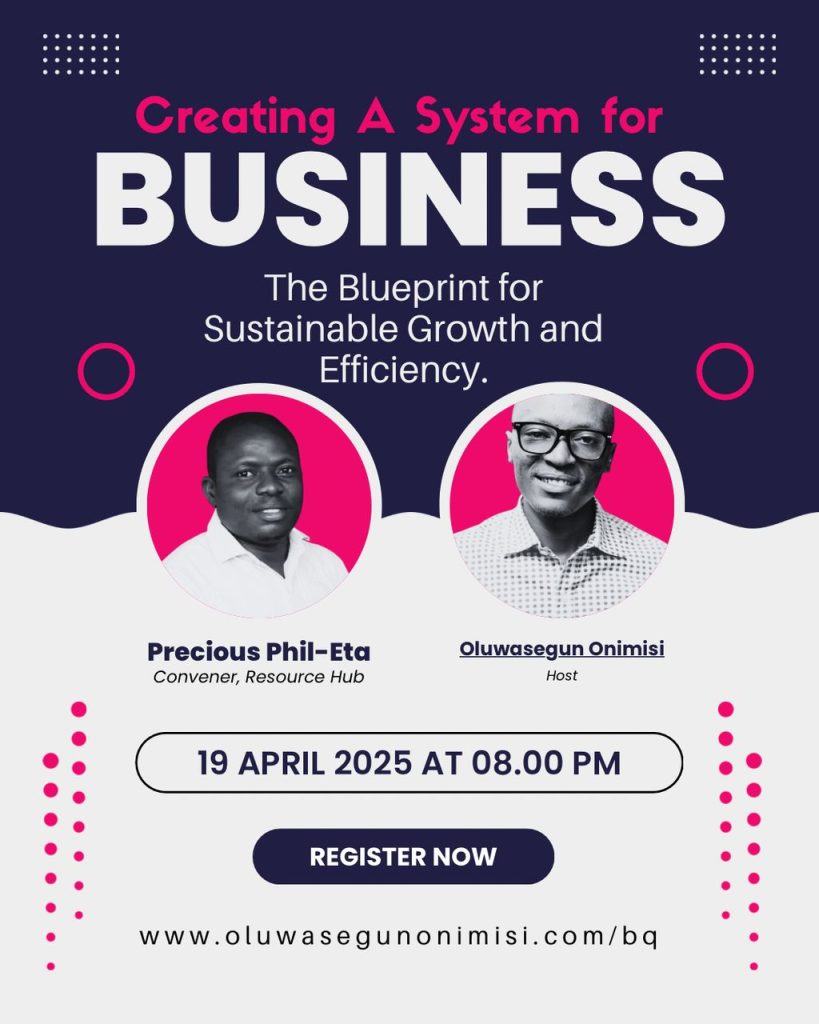 Creating A System for
BUSINESS

The Blueprint for Sustainable Growth and Efficiency.

Precious Phil-Eta
Convener, Resource Hub

Oluwasegun Onimisi
Host

19 APRIL 2025 AT 08.00 PM

REGISTER NOW

www.oluwasegunonimisi.com/bq